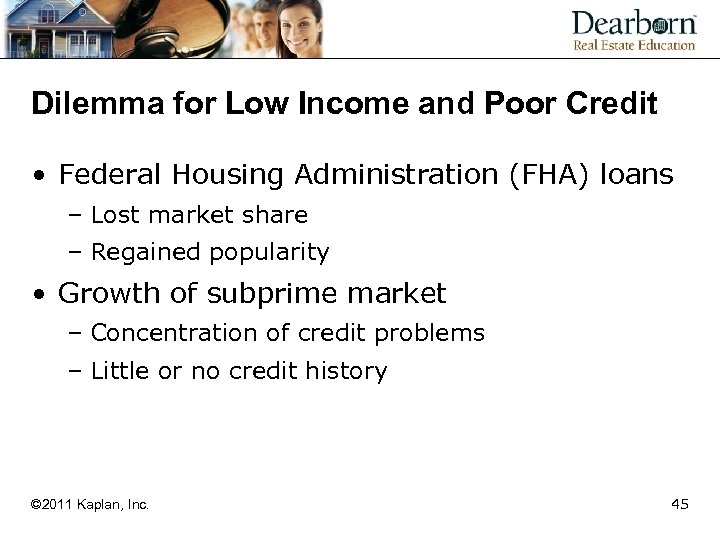 Dearborn
Real Estate Education

Dilemma for Low Income and Poor Credit

• Federal Housing Administration (FHA) loans
  – Lost market share
  – Regained popularity
• Growth of subprime market
  – Concentration of credit problems
  – Little or no credit history

©2011 Kaplan, Inc.

45